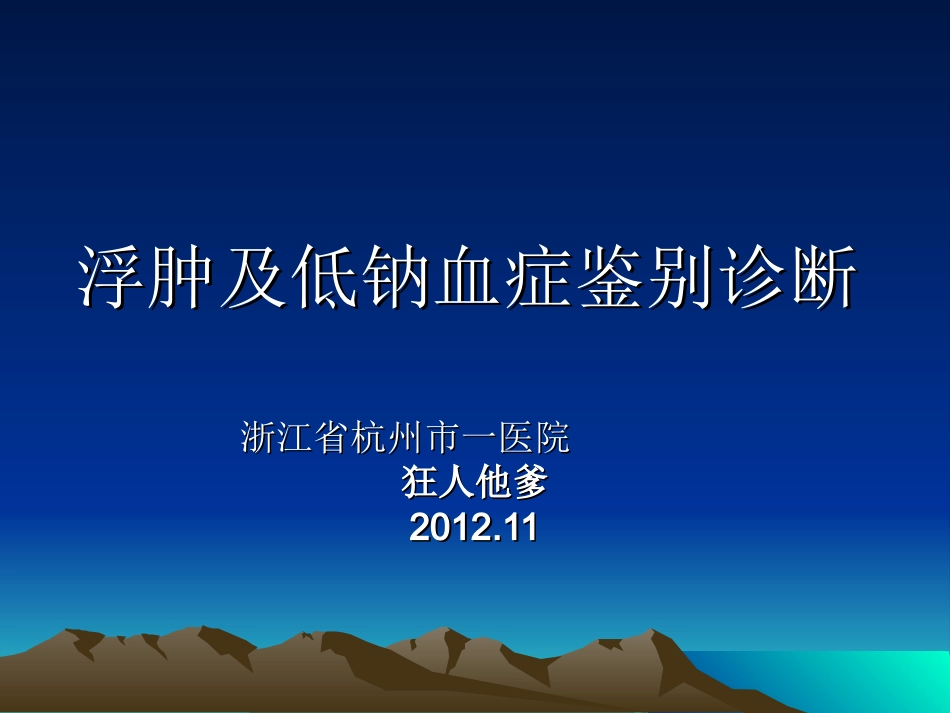 浮肿及低钠血症鉴别诊断

浙江省杭州市一医院
狂人他爹
2012.11